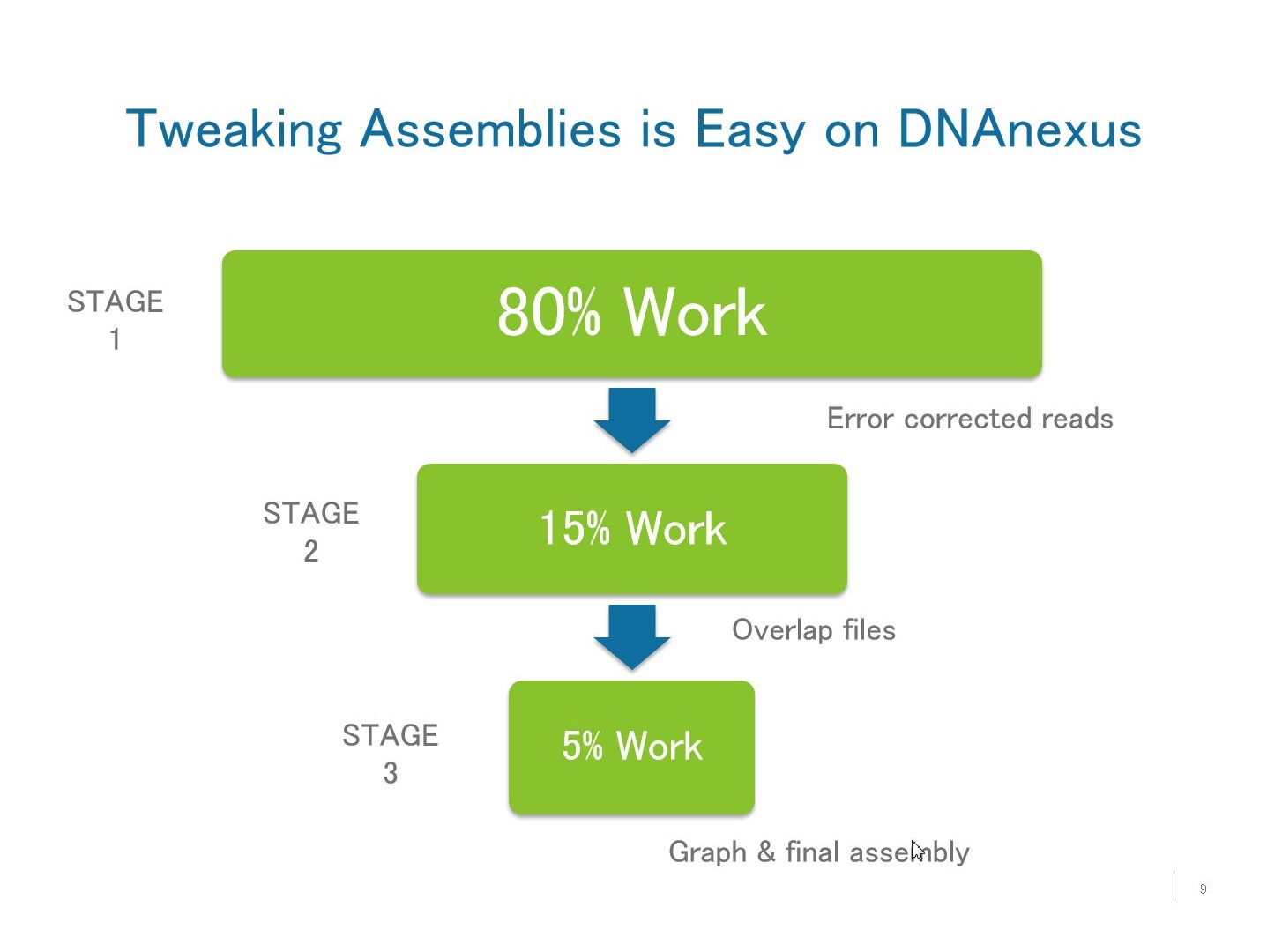 Tweaking Assemblies is Easy on DNAnexus

STAGE
1

80% Work

Error corrected reads

STAGE
2

15% Work

Overlap files

STAGE
3

5% Work

Graph & final assembly

9